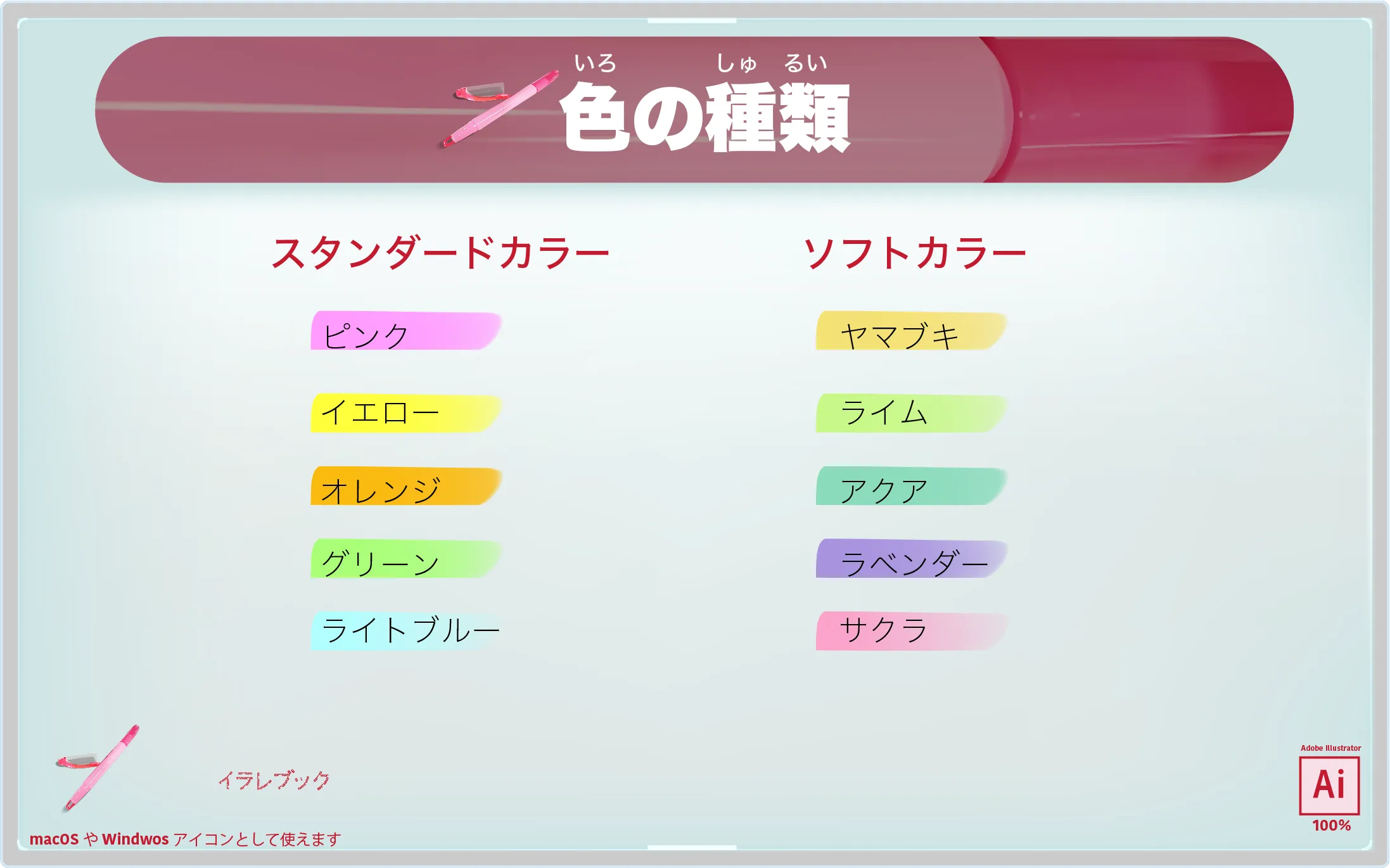 いろ しゅ るい
色の種類

スタンダードカラー

ピンク

イエロー

オレンジ

グリーン

ライトブルー

ソフトカラー

ヤマブキ

ライム

アクア

ラベンダー

サクラ

イラレブック

macOS や Windwos アイコンとして使えます

Adobe Illustrator
Ai
100%